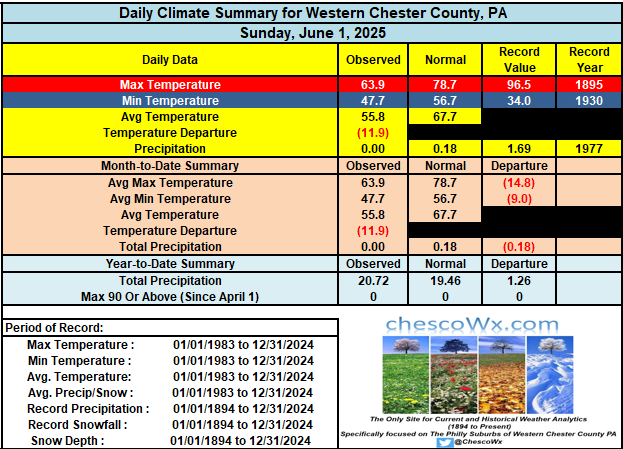 Daily Climate Summary for Western Chester County, PA

Sunday, June 1, 2025

| Daily Data | Observed | Normal | Record Value | Record Year |
|---|---|---|---|---|
| Max Temperature | 63.9 | 78.7 | 96.5 | 1895 |
| Min Temperature | 47.7 | 56.7 | 34.0 | 1930 |
| Avg Temperature | 55.8 | 67.7 | | |
| Temperature Departure | (11.9) | | | |
| Precipitation | 0.00 | 0.18 | 1.69 | 1977 |
| Month-to-Date Summary | Observed | Normal | Departure | |
| Avg Max Temperature | 63.9 | 78.7 | (14.8) | |
| Avg Min Temperature | 47.7 | 56.7 | (9.0) | |
| Avg Temperature | 55.8 | 67.7 | | |
| Temperature Departure | (11.9) | | | |
| Total Precipitation | 0.00 | 0.18 | (0.18) | |
| Year-to-Date Summary | Observed | Normal | Departure | |
| Total Precipitation | 20.72 | 19.46 | 1.26 | |
| Max 90 Or Above (Since April 1) | 0 | 0 | 0 | |

Period of Record:

| | |
|---|---|
| Max Temperature : | 01/01/1983 to 12/31/2024 |
| Min Temperature : | 01/01/1983 to 12/31/2024 |
| Avg. Temperature: | 01/01/1983 to 12/31/2024 |
| Avg. Precip/Snow : | 01/01/1983 to 12/31/2024 |
| Record Precipitation : | 01/01/1894 to 12/31/2024 |
| Record Snowfall : | 01/01/1894 to 12/31/2024 |
| Snow Depth : | 01/01/1894 to 12/31/2024 |

chescoWx.com

The Only Site for Current and Historical Weather Analytics (1894 to Present)
Specifically focused on The Philly Suburbs of Western Chester County PA
@ChescoWx